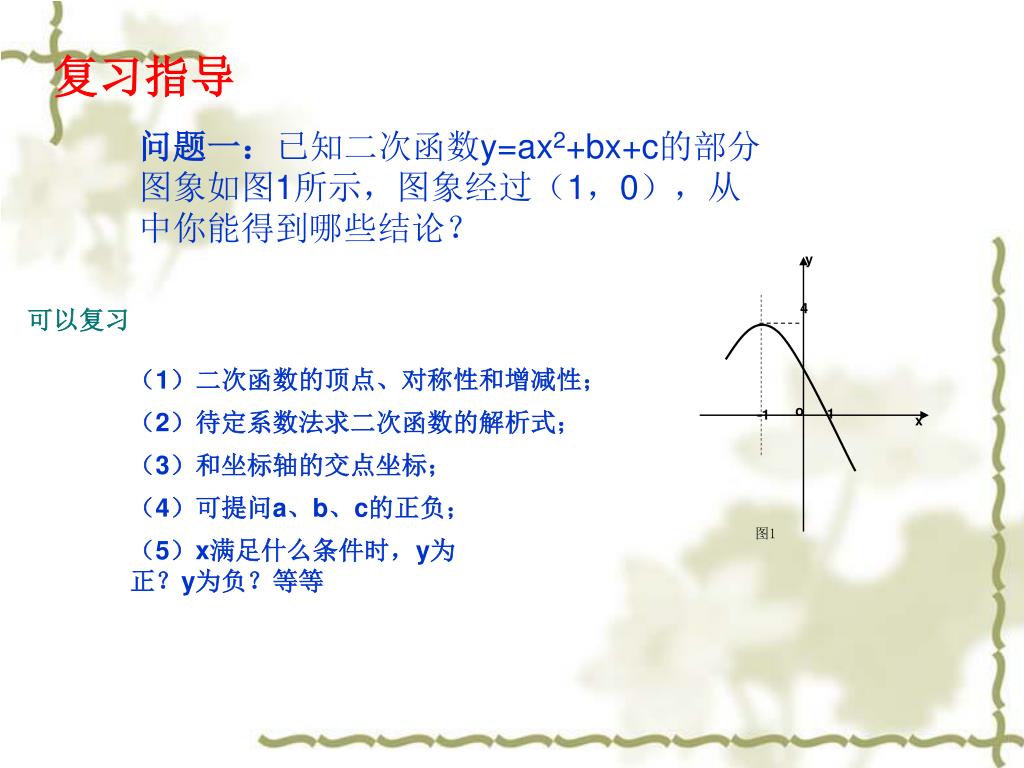 复习指导

问题一：已知二次函数$y=ax^2+bx+c$的部分图象如图1所示，图象经过（1，0），从中你能得到哪些结论？

可以复习

（1）二次函数的顶点、对称性和增减性；

（2）待定系数法求二次函数的解析式；

（3）和坐标轴的交点坐标；

（4）可提问a、b、c的正负；

（5）x满足什么条件时，y为正？y为负？等等

y
4
-1
o
1
x
图1